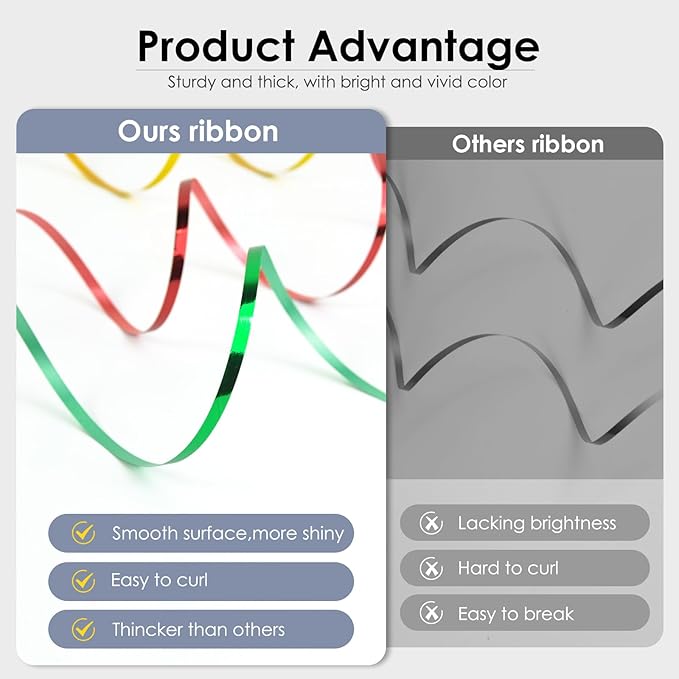 Product Advantage

Sturdy and thick, with bright and vivid color

Ours ribbon

Smooth surface,more shiny

Easy to curl

Thincker than others

Others ribbon

Lacking brightness

Hard to curl

Easy to break